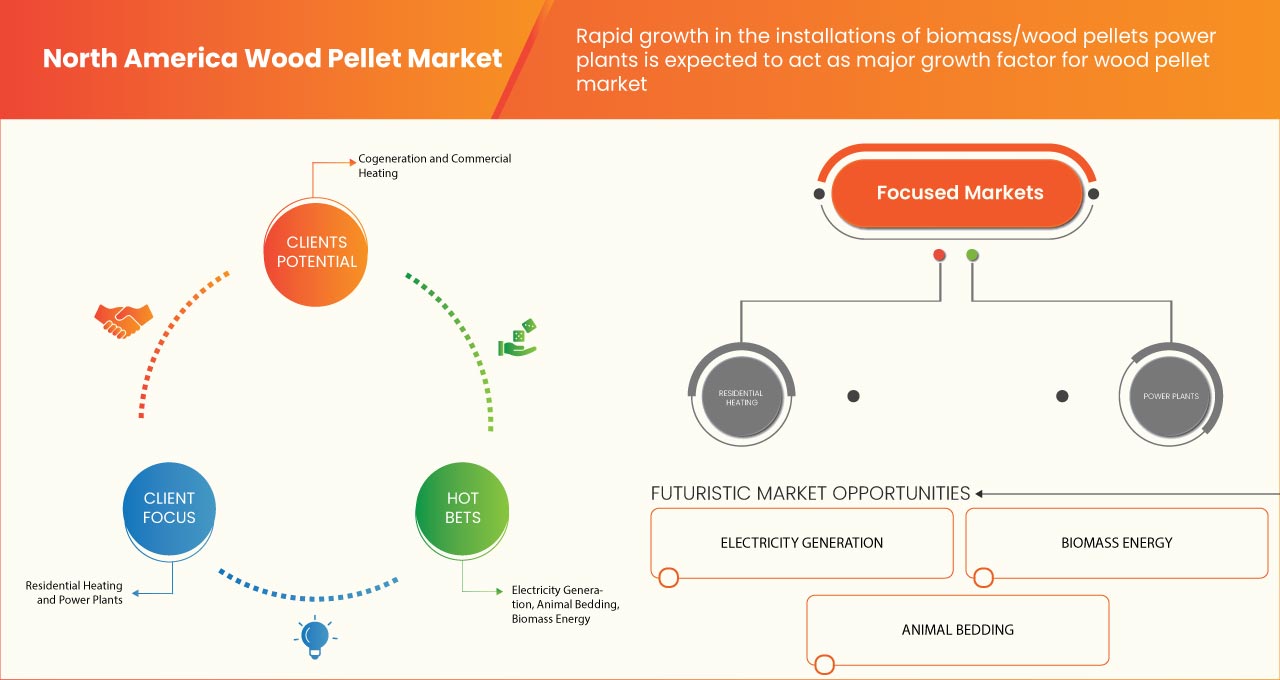 North America Wood Pellet Market

Rapid growth in the installations of biomass/wood pellets power plants is expected to act as major growth factor for wood pellet market

Cogeneration and Commercial Heating

CLIENTS POTENTIAL

CLIENT FOCUS

HOT BETS

Residential Heating and Power Plants

Electricity Generation, Animal Bedding, Biomass Energy

Focused Markets

RESIDENTIAL HEATING

POWER PLANTS

FUTURISTIC MARKET OPPORTUNITIES

ELECTRICITY GENERATION

BIOMASS ENERGY

ANIMAL BEDDING